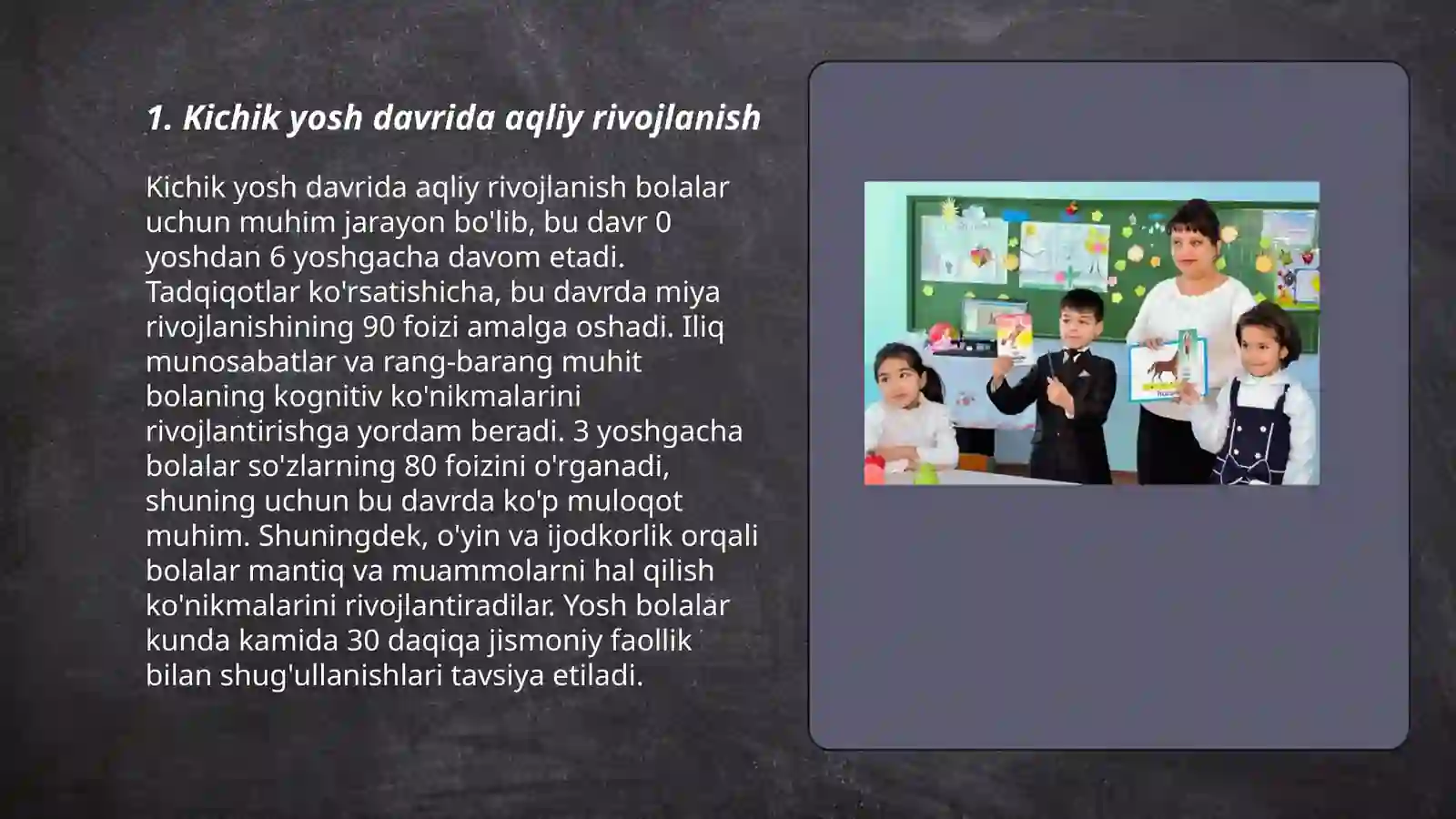 1. Kichik yosh davrida aqliy rivojlanish

Kichik yosh davrida aqliy rivojlanish bolalar uchun muhim jarayon bo'lib, bu davr 0 yoshdan 6 yoshgacha davom etadi. Tadqiqotlar ko'rsatishicha, bu davrda miya rivojlanishining 90 foizi amalga oshadi. Iliq munosabatlar va rang-barang muhit bolaning kognitiv ko'nikmalarini rivojlantirishga yordam beradi. 3 yoshgacha bolalar so'zlarning 80 foizini o'rganadi, shuning uchun bu davrda ko'p muloqot muhim. Shuningdek, o'yin va ijodkorlik orqali bolalar mantiq va muammolarni hal qilish ko'nikmalarini rivojlantiradilar. Yosh bolalar kunda kamida 30 daqiqa jismoniy faollik bilan shug'ullanishlari tavsiya etiladi.